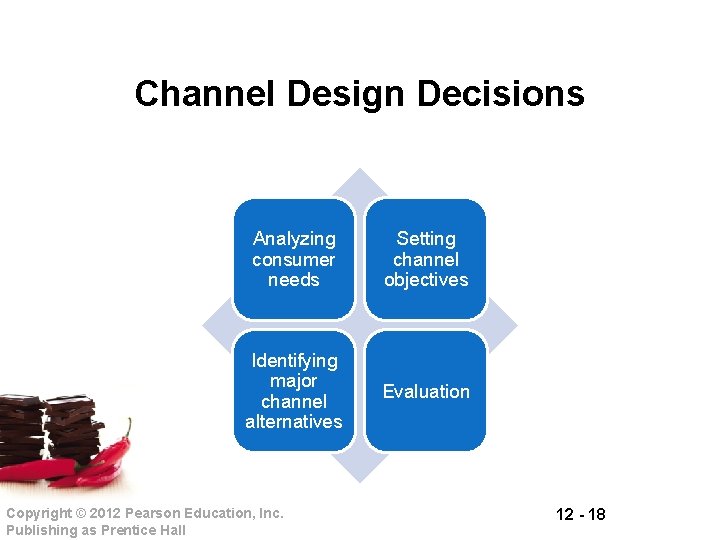 Channel Design Decisions

Analyzing consumer needs

Setting channel objectives

Identifying major channel alternatives

Evaluation

Copyright © 2012 Pearson Education, Inc.
Publishing as Prentice Hall

12 - 18